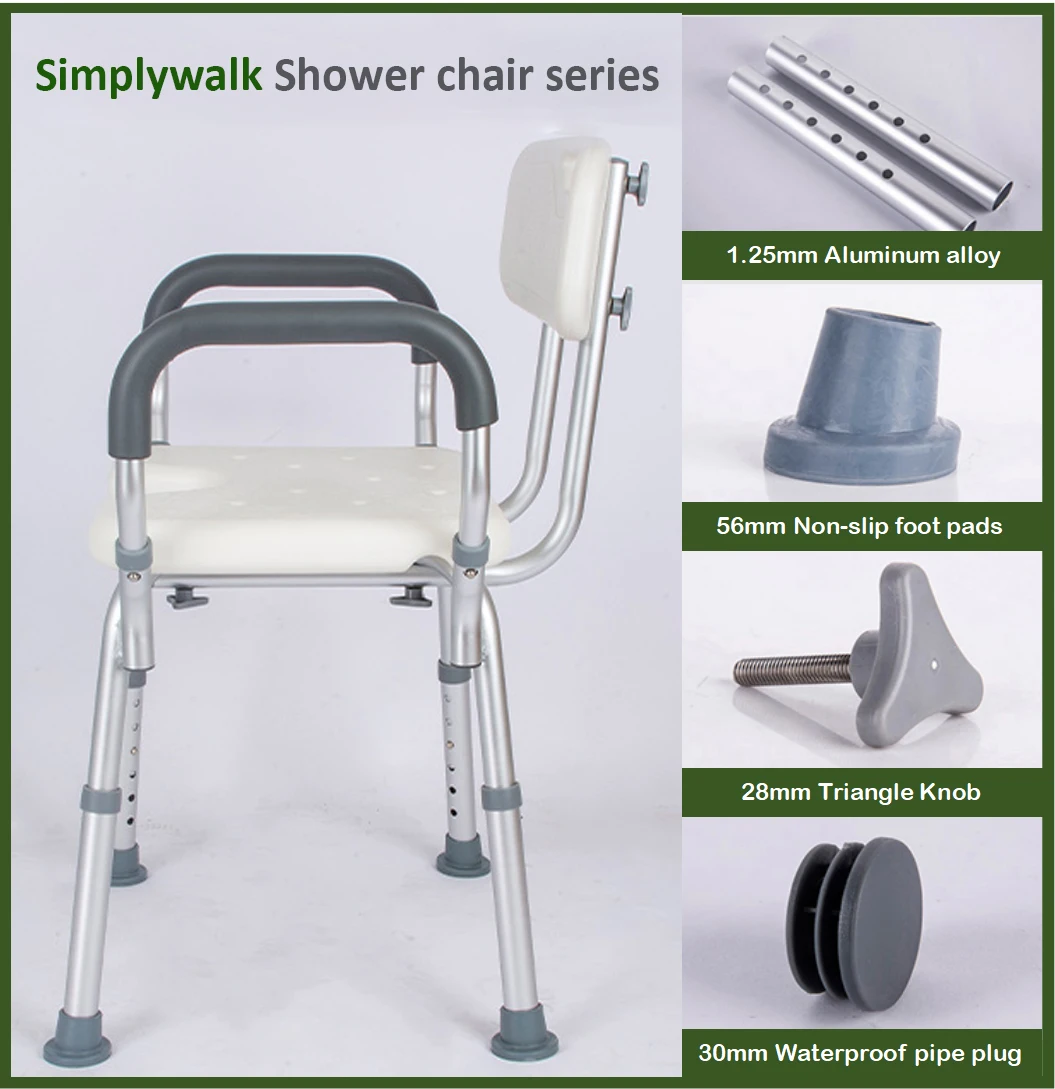 Simplywalk Shower chair series

1.25mm Aluminum alloy

56mm Non-slip foot pads

28mm Triangle Knob

30mm Waterproof pipe plug